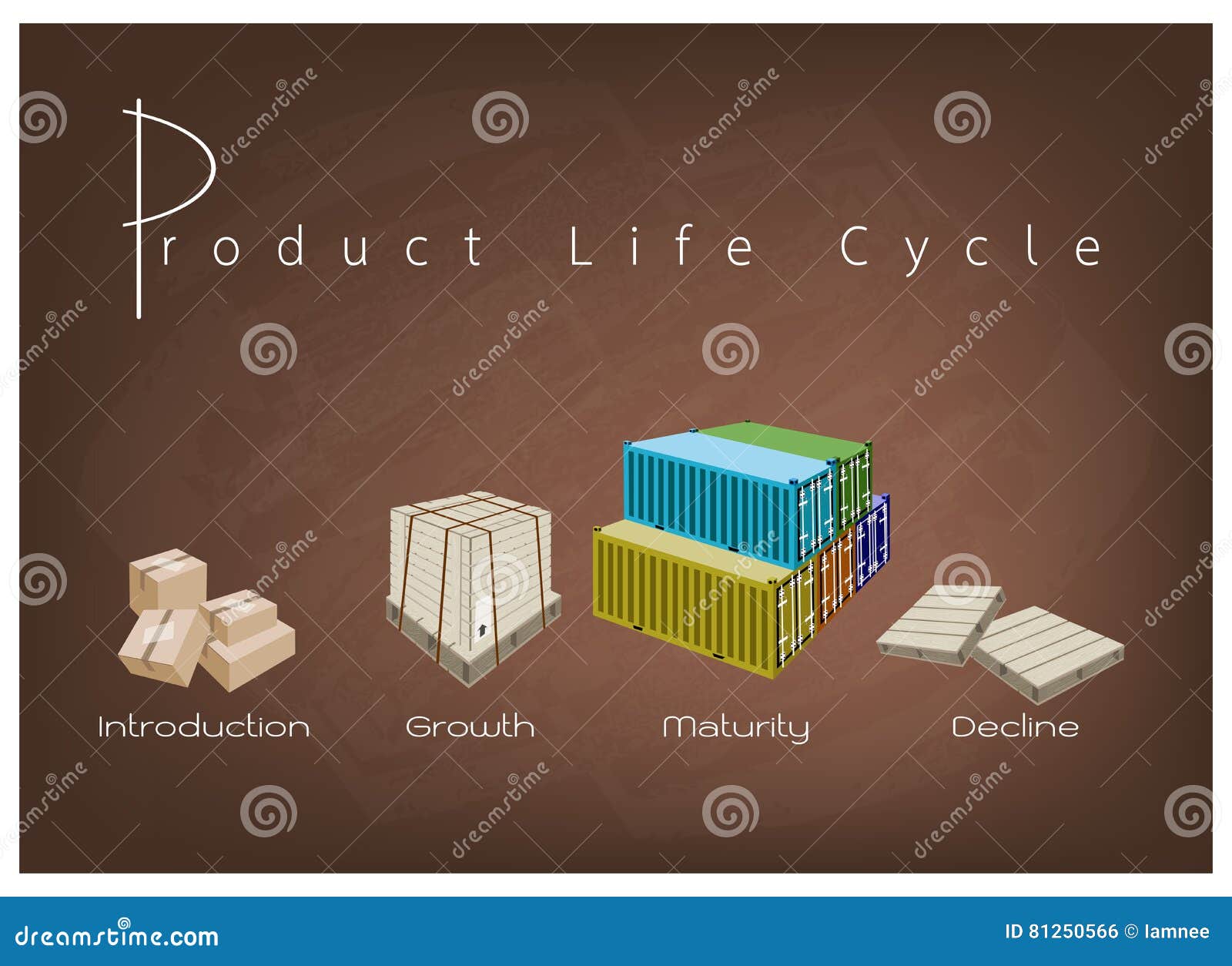 Product Life Cycle

Introduction

Growth

Maturity

Decline

dreamstime

dreamstime.com

ID 81250566 © Iamnee